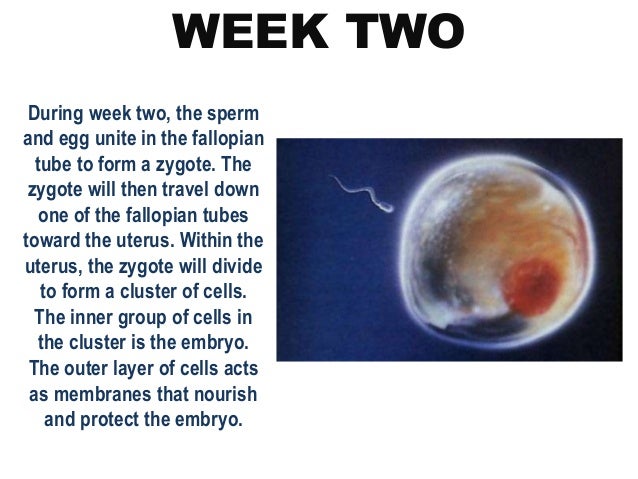 WEEK TWO

During week two, the sperm and egg unite in the fallopian tube to form a zygote. The zygote will then travel down one of the fallopian tubes toward the uterus. Within the uterus, the zygote will divide to form a cluster of cells. The inner group of cells in the cluster is the embryo. The outer layer of cells acts as membranes that nourish and protect the embryo.